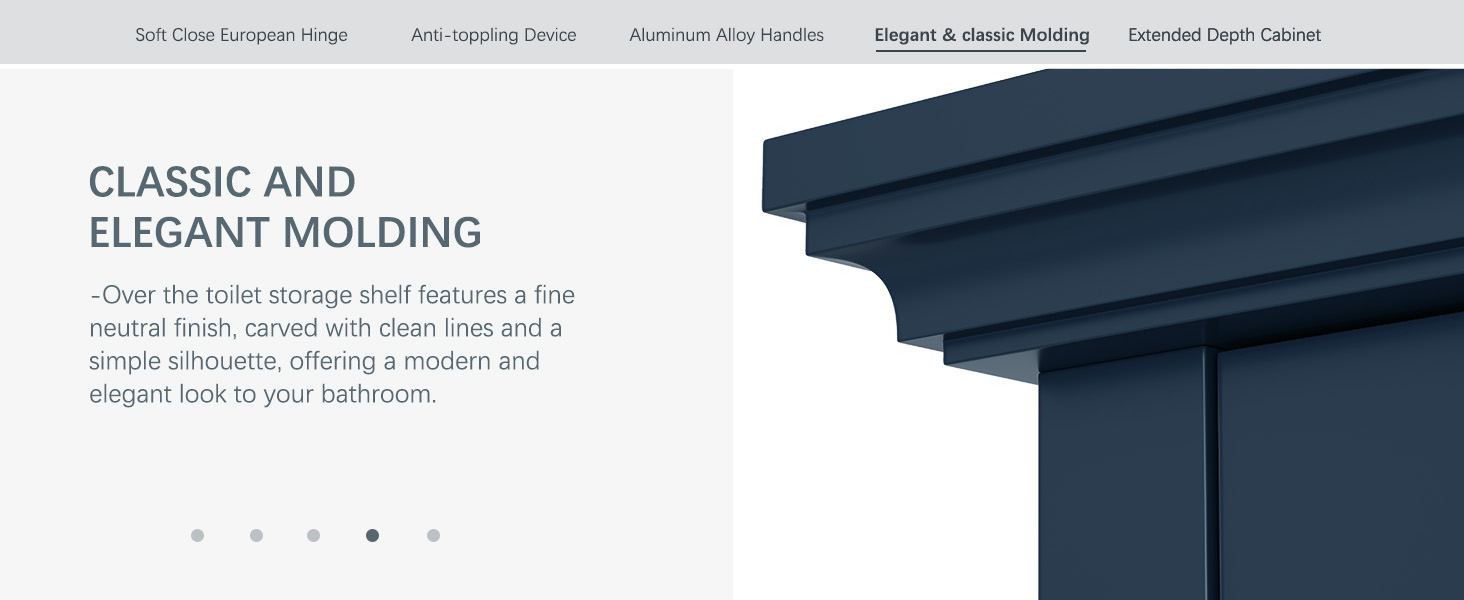 Soft Close European Hinge Anti-toppling Device Aluminum Alloy Handles Elegant & classic Molding Extended Depth Cabinet

CLASSIC AND
ELEGANT MOLDING

-Over the toilet storage shelf features a fine neutral finish, carved with clean lines and a simple silhouette, offering a modern and elegant look to your bathroom.